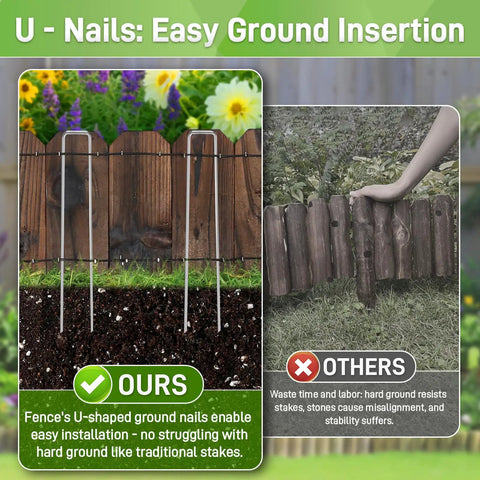 U - Nails: Easy Ground Insertion

OURS

Fence's U-shaped ground nails enable easy installation - no struggling with hard ground like traditional stakes.

OTHERS

Waste time and labor: hard ground resists stakes, stones cause misalignment, and stability suffers.